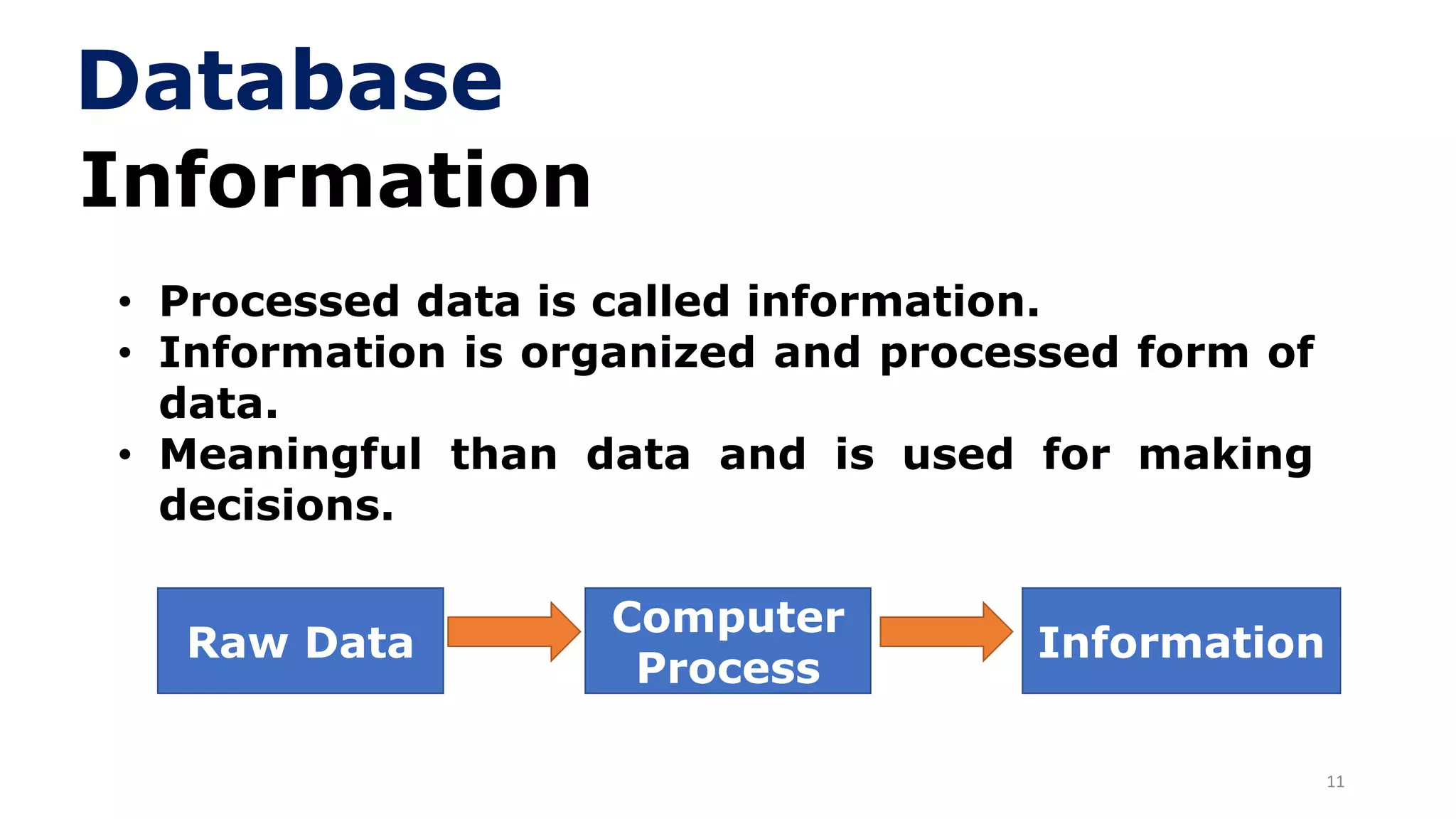 Database
Information

• Processed data is called information.
• Information is organized and processed form of data.
• Meaningful than data and is used for making decisions.

Raw Data

Computer Process

Information

11